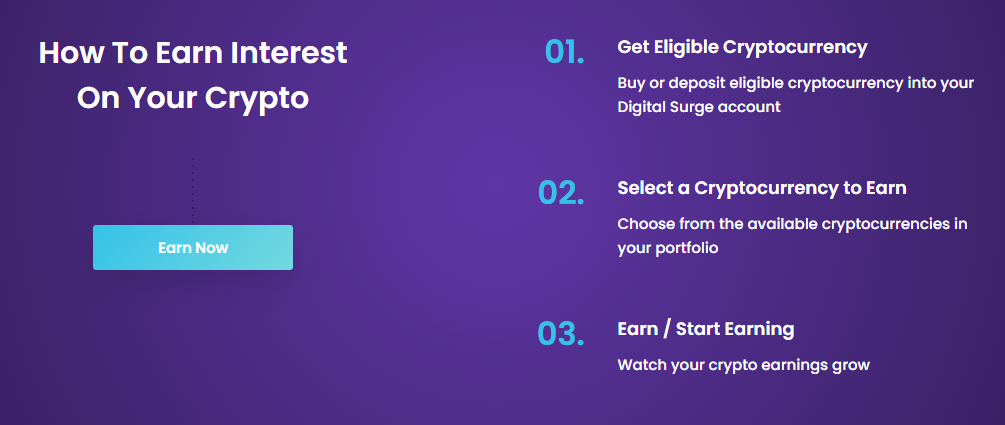 How To Earn Interest On Your Crypto

Earn Now

01. Get Eligible Cryptocurrency

Buy or deposit eligible cryptocurrency into your Digital Surge account

02. Select a Cryptocurrency to Earn

Choose from the available cryptocurrencies in your portfolio

03. Earn / Start Earning

Watch your crypto earnings grow